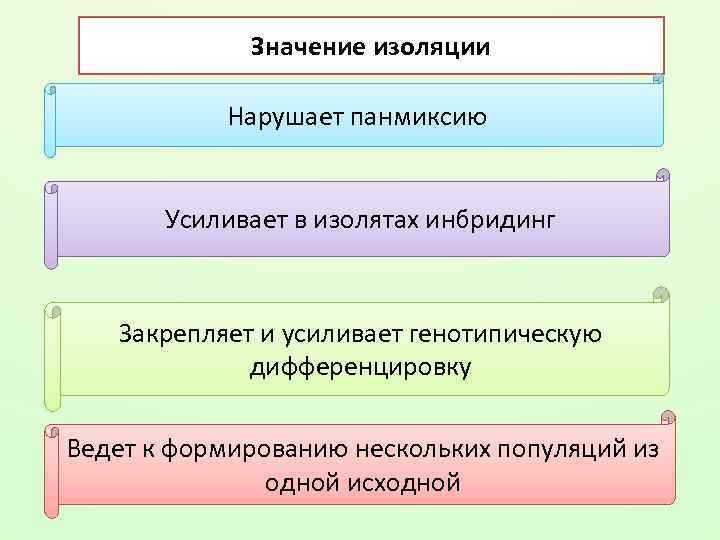 Значение изоляции

Нарушает панмиксию

Усиливает в изолятах инбридинг

Закрепляет и усиливает генотипическую дифференцировку

Ведет к формированию нескольких популяций из одной исходной